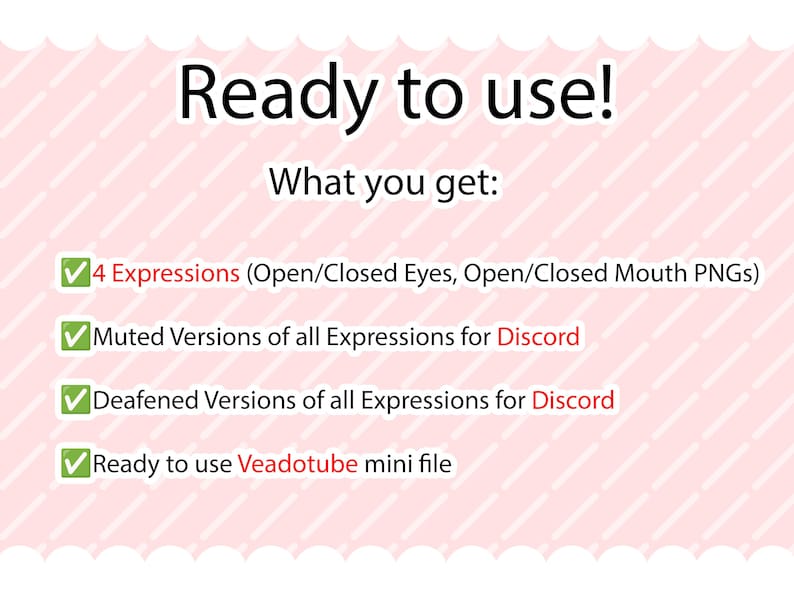 Ready to use!

What you get:

✅4 Expressions (Open/Closed Eyes, Open/Closed Mouth PNGs)

✅Muted Versions of all Expressions for Discord

✅Deafened Versions of all Expressions for Discord

✅Ready to use Veadotube mini file